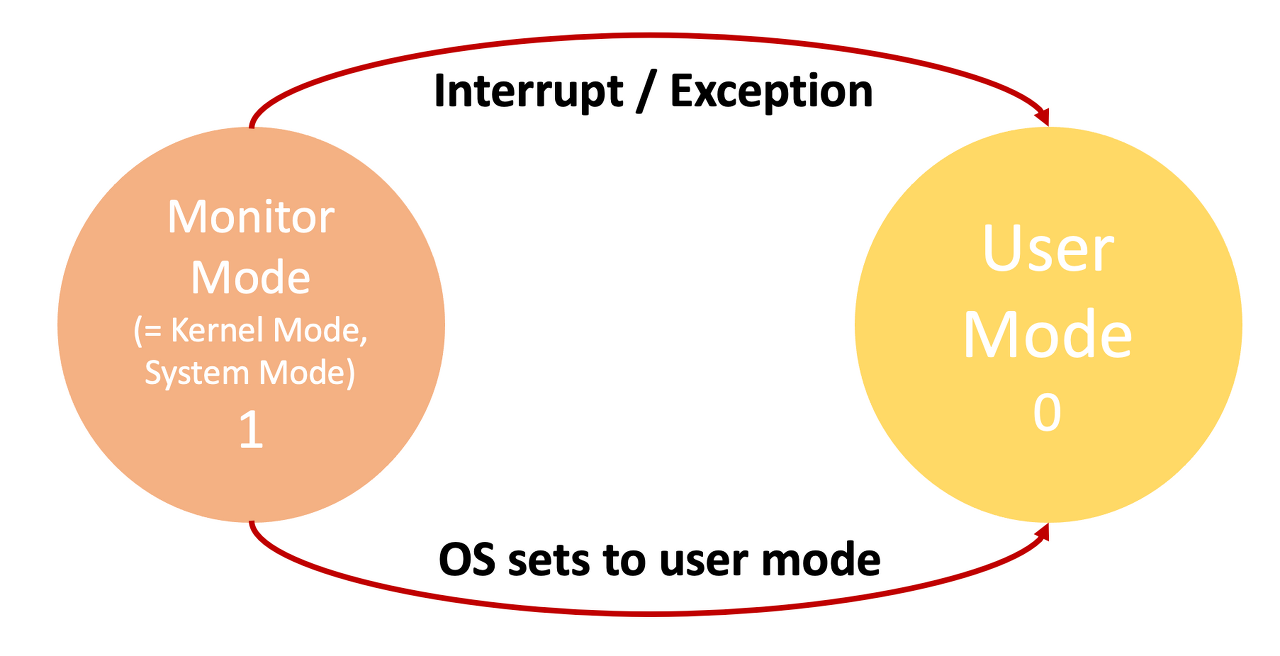 Interrupt / Exception

Monitor Mode
(= Kernel Mode, System Mode)
1

User Mode
0

OS sets to user mode